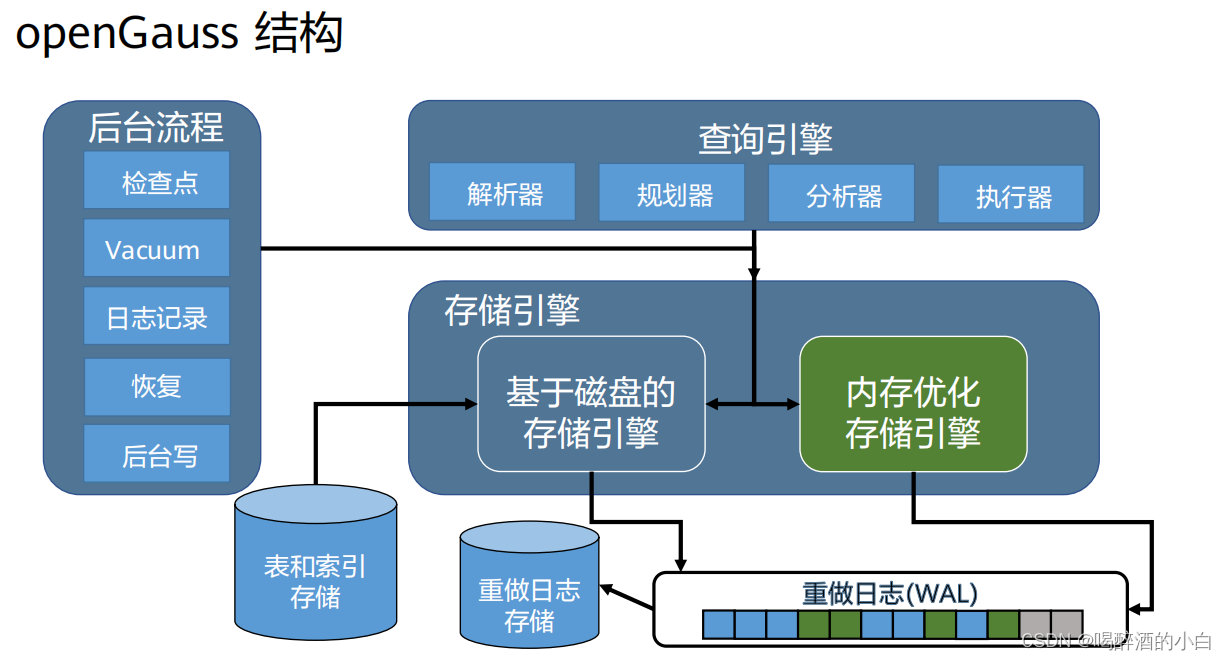 openGauss 结构

后台流程
检查点
Vacuum
日志记录
恢复
后台写

查询引擎
解析器
规划器
分析器
执行器

存储引擎
基于磁盘的存储引擎
内存优化存储引擎

表和索引存储
重做日志存储
重做日志(WAL)

CSDN @喝醉酒的小白